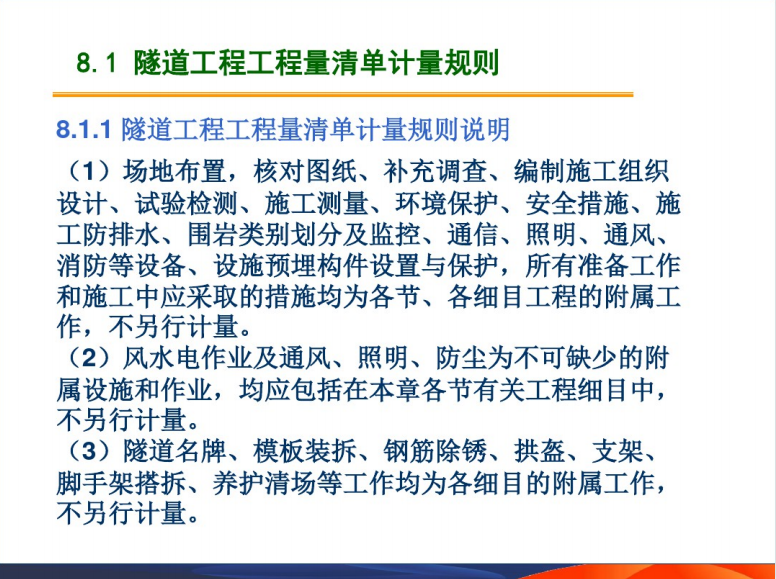 8.1 隧道工程工程量清单计量规则

8.1.1 隧道工程工程量清单计量规则说明

（1）场地布置，核对图纸、补充调查、编制施工组织设计、试验检测、施工测量、环境保护、安全措施、施工防排水、围岩类别划分及监控、通信、照明、通风、消防等设备、设施预埋构件设置与保护，所有准备工作和施工中应采取的措施均为各节、各细目工程的附属工作，不另行计量。

（2）风水电作业及通风、照明、防尘为不可缺少的附属设施和作业，均应包括在本章各节有关工程细目中，不另行计量。

（3）隧道名牌、模板装拆、钢筋除锈、拱盔、支架、脚手架搭拆、养护清场等工作均为各细目的附属工作，不另行计量。